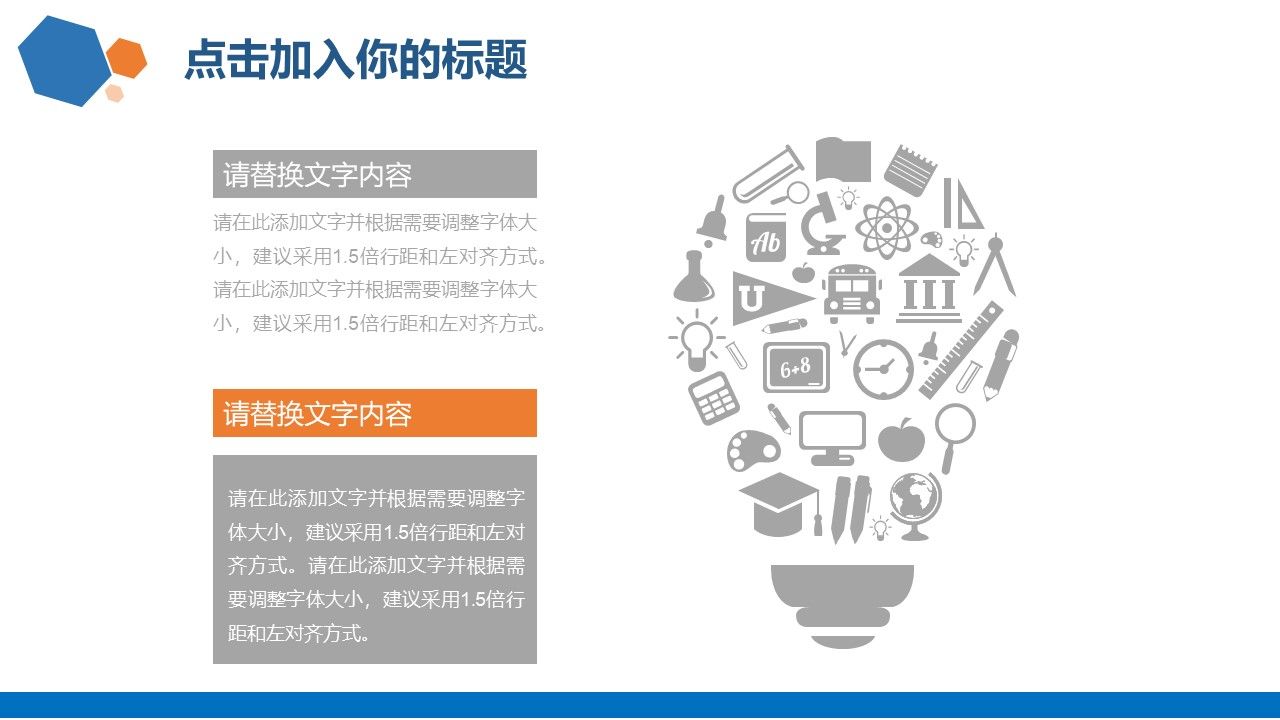 点击加入你的标题

请替换文字内容

请在此添加文字并根据需要调整字体大小，建议采用1.5倍行距和左对齐方式。请在此添加文字并根据需要调整字体大小，建议采用1.5倍行距和左对齐方式。

请替换文字内容

请在此添加文字并根据需要调整字体大小，建议采用1.5倍行距和左对齐方式。请在此添加文字并根据需要调整字体大小，建议采用1.5倍行距和左对齐方式。

Ab

U

6+8